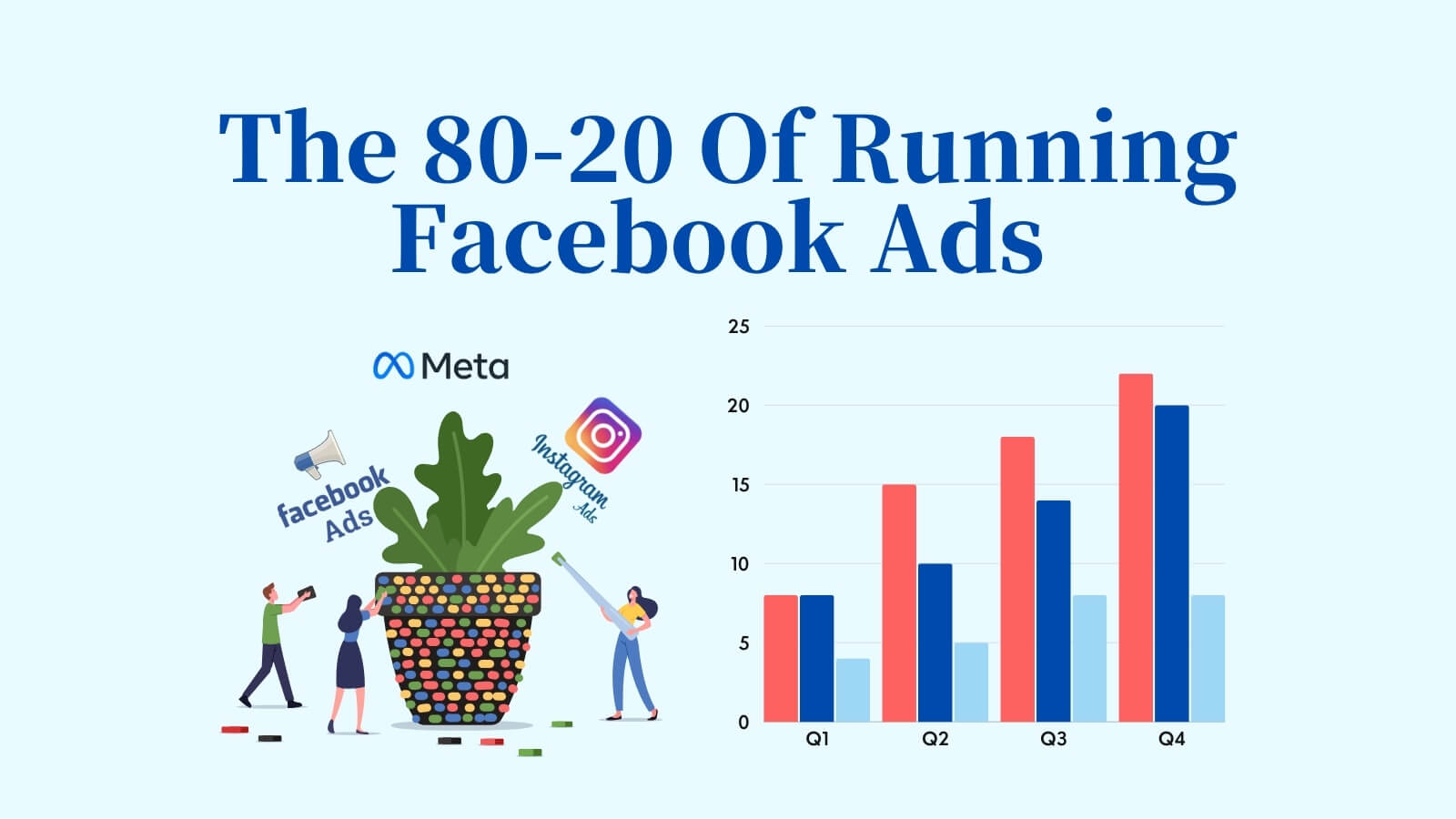 The 80-20 Of Running Facebook Ads

Meta

facebook
Ads

Instagram
Ads

25
20
15
10
5
0
Q1
Q2
Q3
Q4